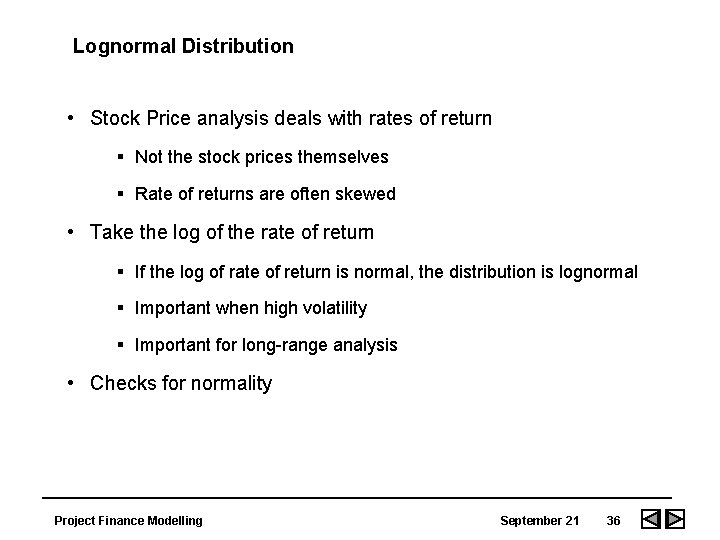 Lognormal Distribution

• Stock Price analysis deals with rates of return

▪ Not the stock prices themselves

▪ Rate of returns are often skewed

• Take the log of the rate of return

▪ If the log of rate of return is normal, the distribution is lognormal

▪ Important when high volatility

▪ Important for long-range analysis

• Checks for normality

Project Finance Modelling

September 21 36